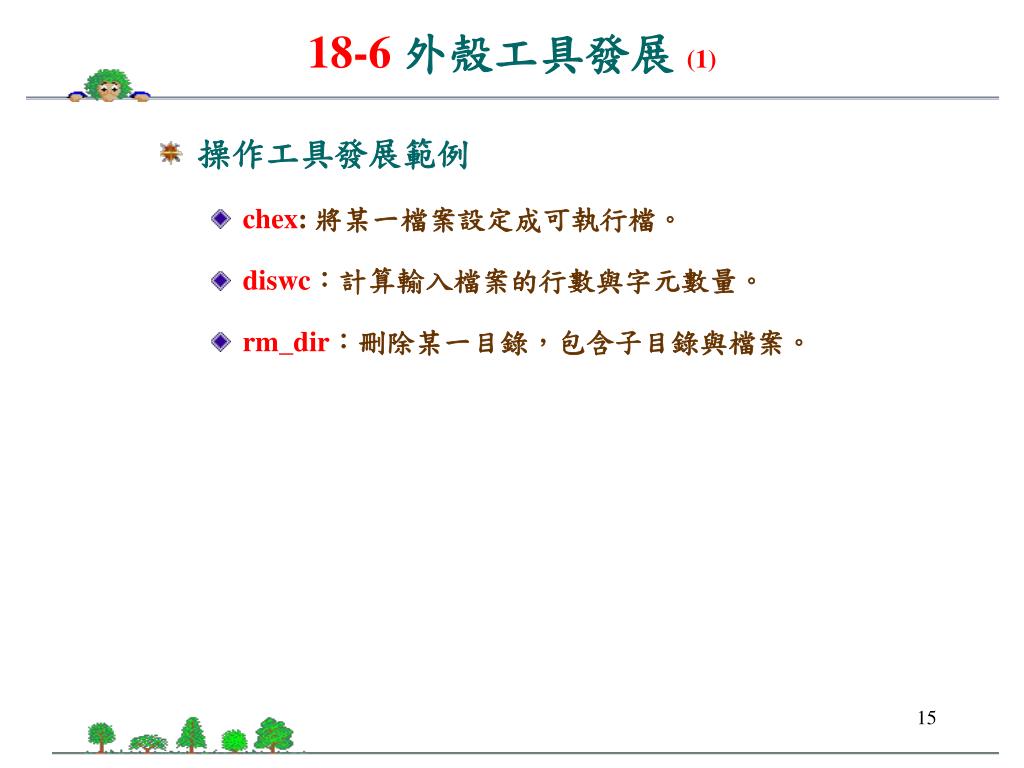 18-6 外殼工具發展 (1)

操作工具發展範例

chex: 將某一檔案設定成可執行檔。

diswc：計算輸入檔案的行數與字元數量。

rm_dir：刪除某一目錄，包含子目錄與檔案。

15